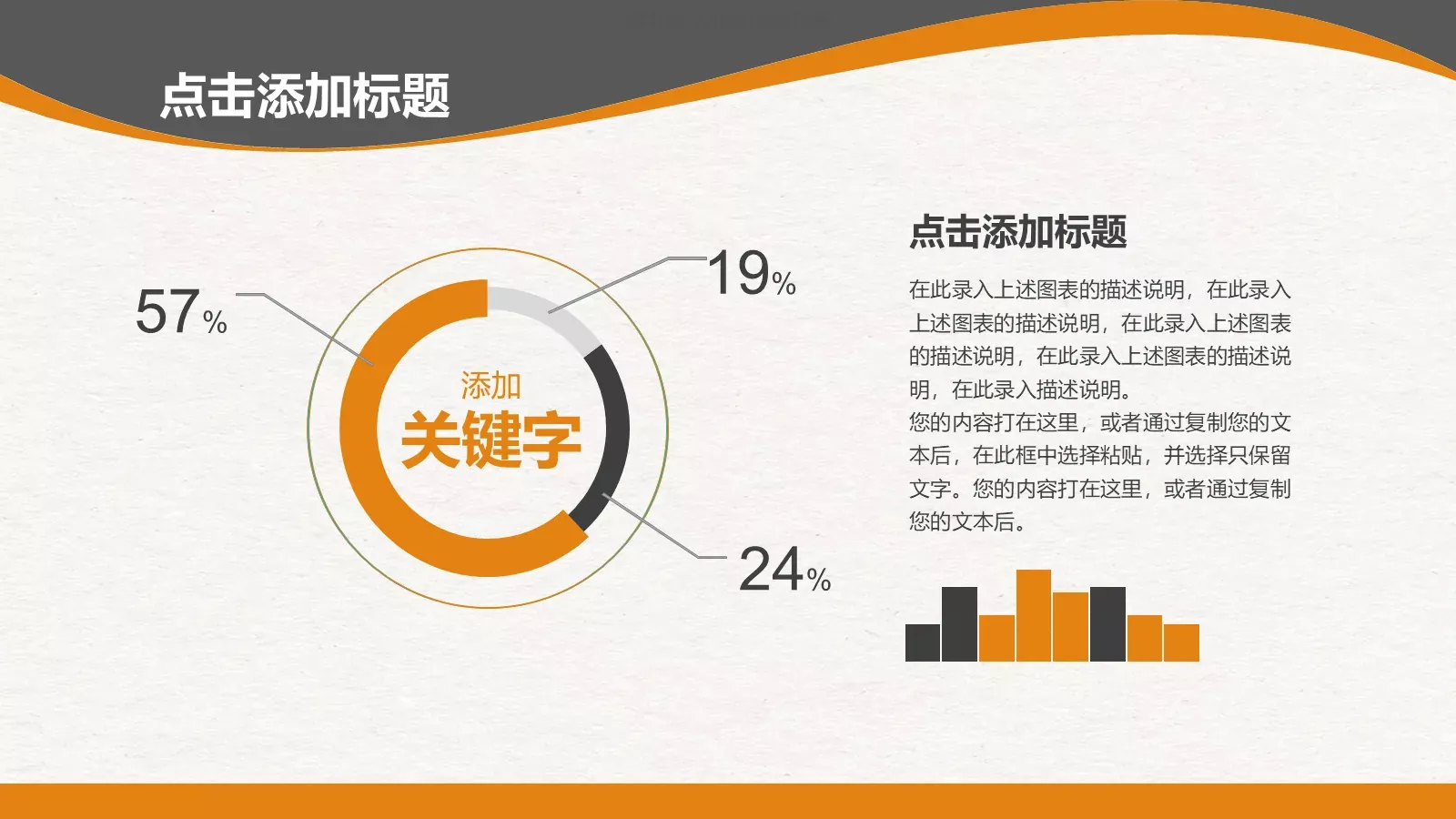 点击添加标题

57%

19%

添加
关键字

24%

点击添加标题

在此录入上述图表的描述说明，在此录入上述图表的描述说明，在此录入上述图表的描述说明，在此录入上述图表的描述说明，在此录入描述说明。
您的内容打在这里，或者通过复制您的文本后，在此框中选择粘贴，并选择只保留文字。您的内容打在这里，或者通过复制您的文本后。